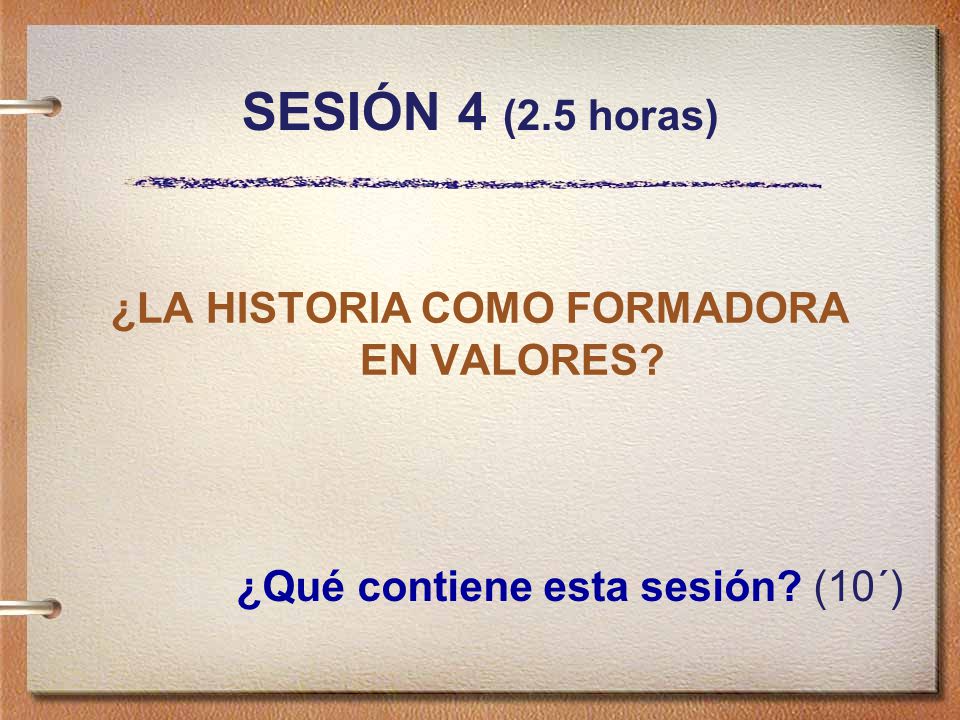 SESIÓN 4 (2.5 horas)

¿LA HISTORIA COMO FORMADORA EN VALORES?

¿Qué contiene esta sesión? (10´)